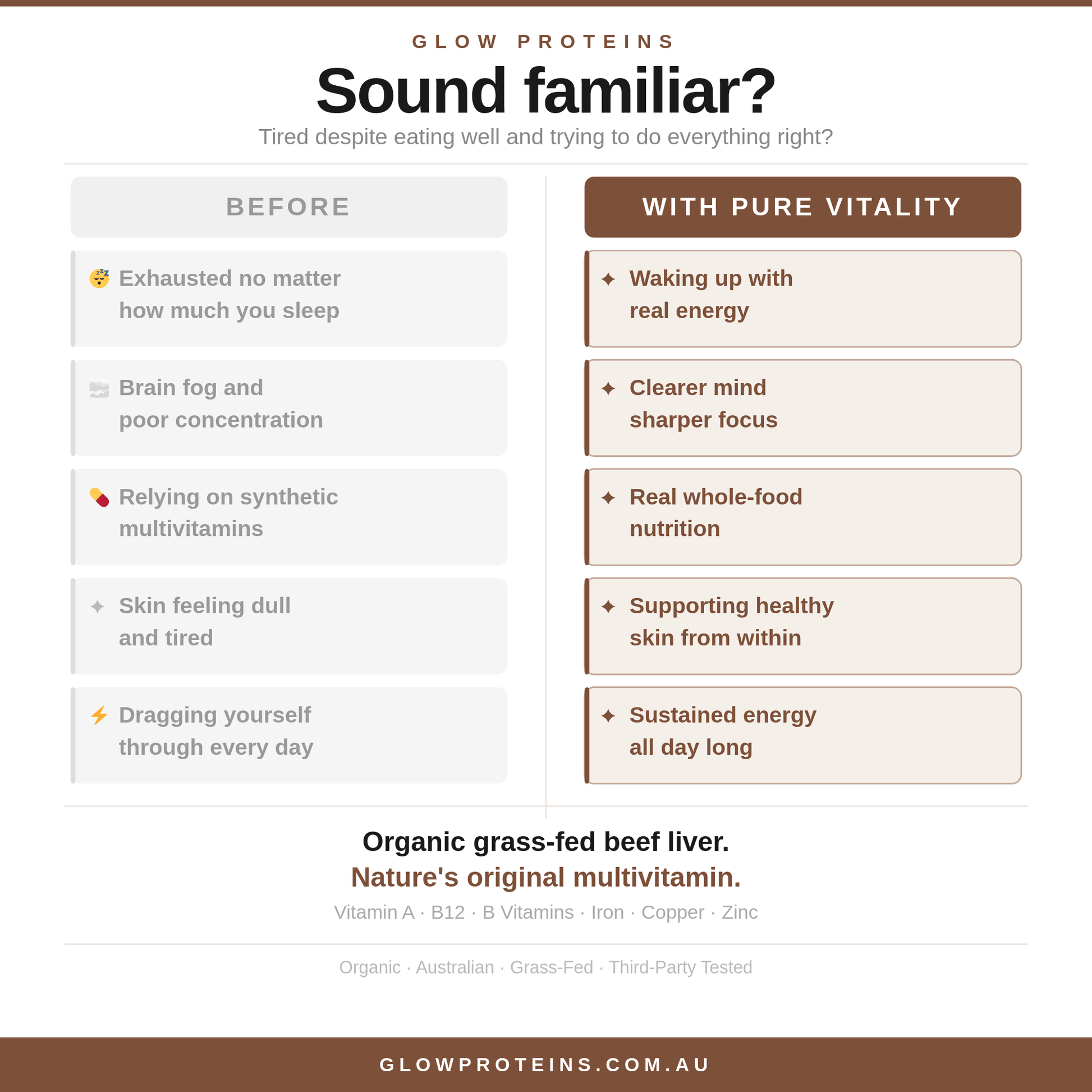 GLOW PROTEINS

Sound familiar?

Tired despite eating well and trying to do everything right?

BEFORE

😴 Exhausted no matter how much you sleep

🌫 Brain fog and poor concentration

💊 Relying on synthetic multivitamins

✦ Skin feeling dull and tired

⚡ Dragging yourself through every day

WITH PURE VITALITY

✦ Waking up with real energy

✦ Clearer mind sharper focus

✦ Real whole-food nutrition

✦ Supporting healthy skin from within

✦ Sustained energy all day long

Organic grass-fed beef liver.

Nature's original multivitamin.

Vitamin A · B12 · B Vitamins · Iron · Copper · Zinc

Organic · Australian · Grass-Fed · Third-Party Tested

GLOWPROTEINS.COM.AU